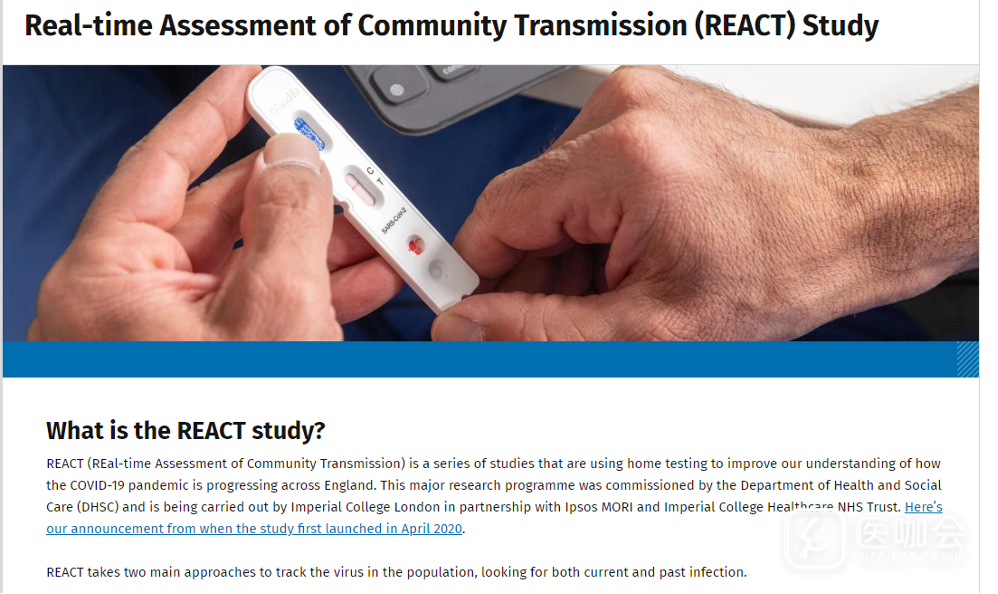 Real-time Assessment of Community Transmission (REACT) Study

C
T
SARS-CoV-2

What is the REACT study?

REACT (REal-time Assessment of Community Transmission) is a series of studies that are using home testing to improve our understanding of how the COVID-19 pandemic is progressing across England. This major research programme was commissioned by the Department of Health and Social Care (DHSC) and is being carried out by Imperial College London in partnership with Ipsos MORI and Imperial College Healthcare NHS Trust. Here's our announcement from when the study first launched in April 2020.

REACT takes two main approaches to track the virus in the population, looking for both current and past infection.

医咖会